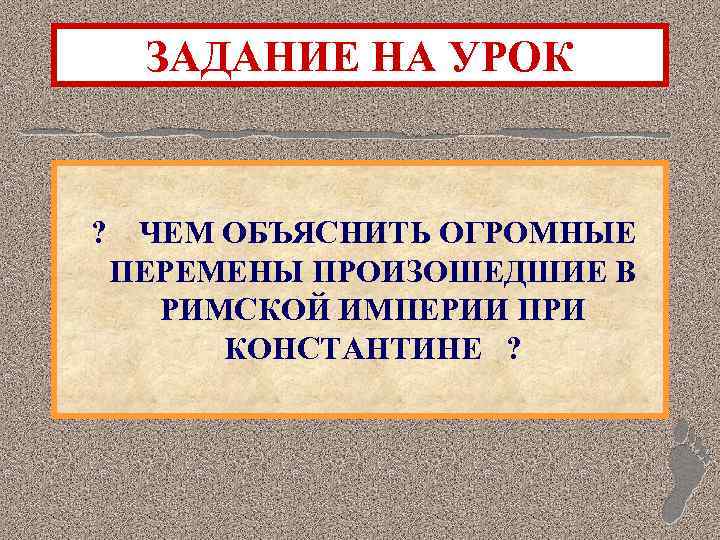 ЗАДАНИЕ НА УРОК

? ЧЕМ ОБЪЯСНИТЬ ОГРОМНЫЕ ПЕРЕМЕНЫ ПРОИЗОШЕДШИЕ В РИМСКОЙ ИМПЕРИИ ПРИ КОНСТАНТИНЕ ?